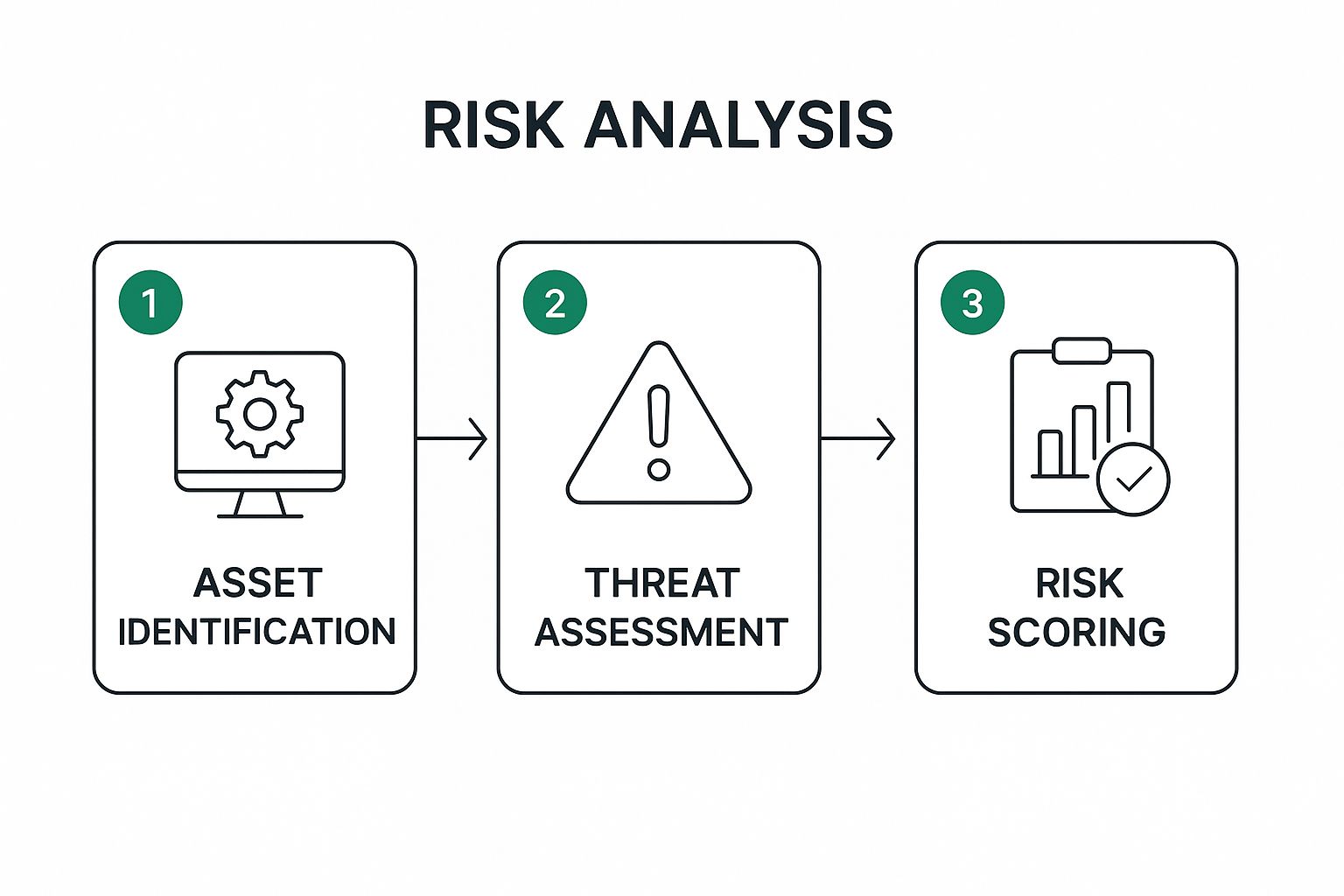 RISK ANALYSIS

1

ASSET IDENTIFICATION

2

THREAT ASSESSMENT

3

RISK SCORING